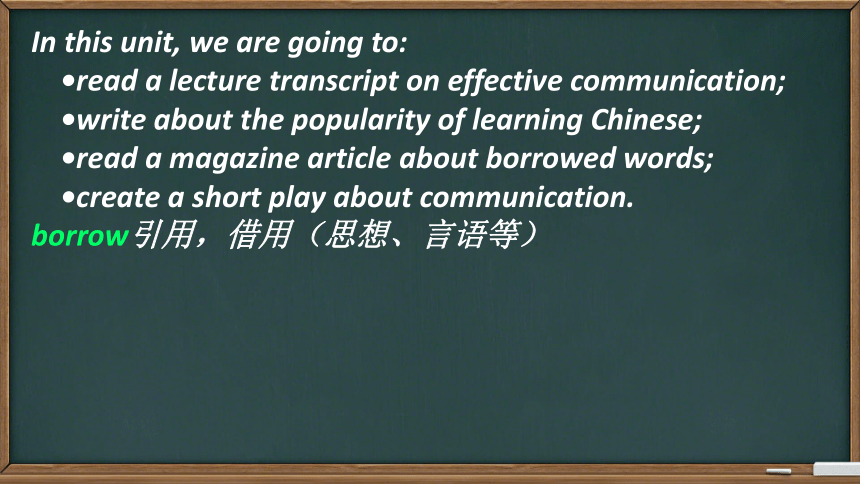 In this unit, we are going to:

•read a lecture transcript on effective communication;
•write about the popularity of learning Chinese;
•read a magazine article about borrowed words;
•create a short play about communication.

borrow引用，借用（思想、言语等）